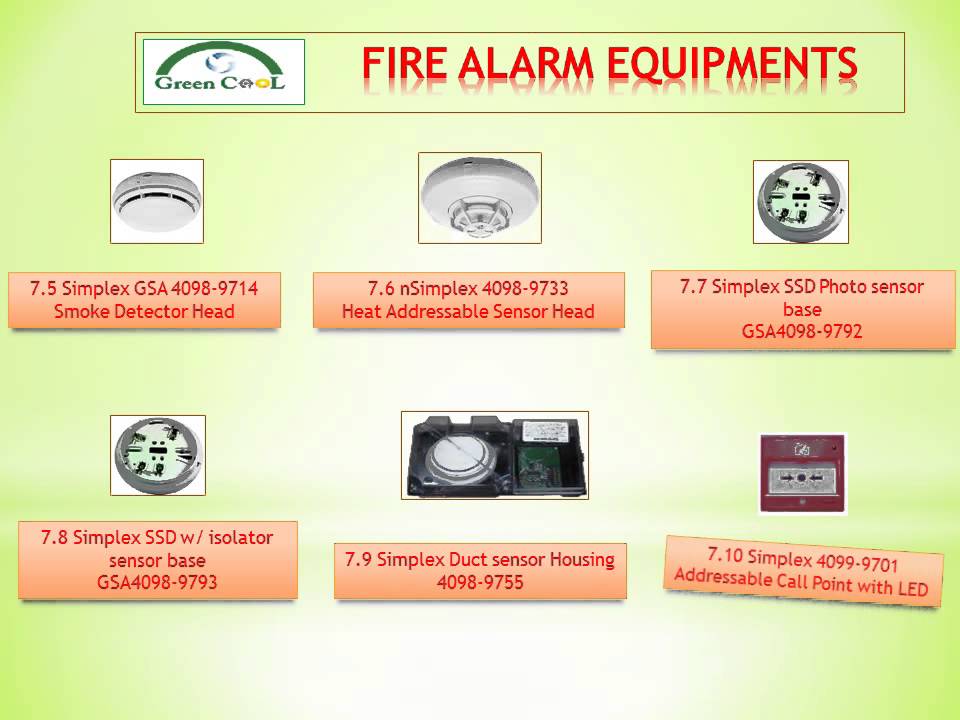 Green CooL

FIRE ALARM EQUIPMENTS

7.5 Simplex GSA 4098-9714
Smoke Detector Head

7.6 nSimplex 4098-9733
Heat Addressable Sensor Head

7.7 Simplex SSD Photo sensor base
GSA4098-9792

7.8 Simplex SSD w/ isolator sensor base
GSA4098-9793

7.9 Simplex Duct sensor Housing
4098-9755

7.10 Simplex 4099-9701
Addressable Call Point with LED